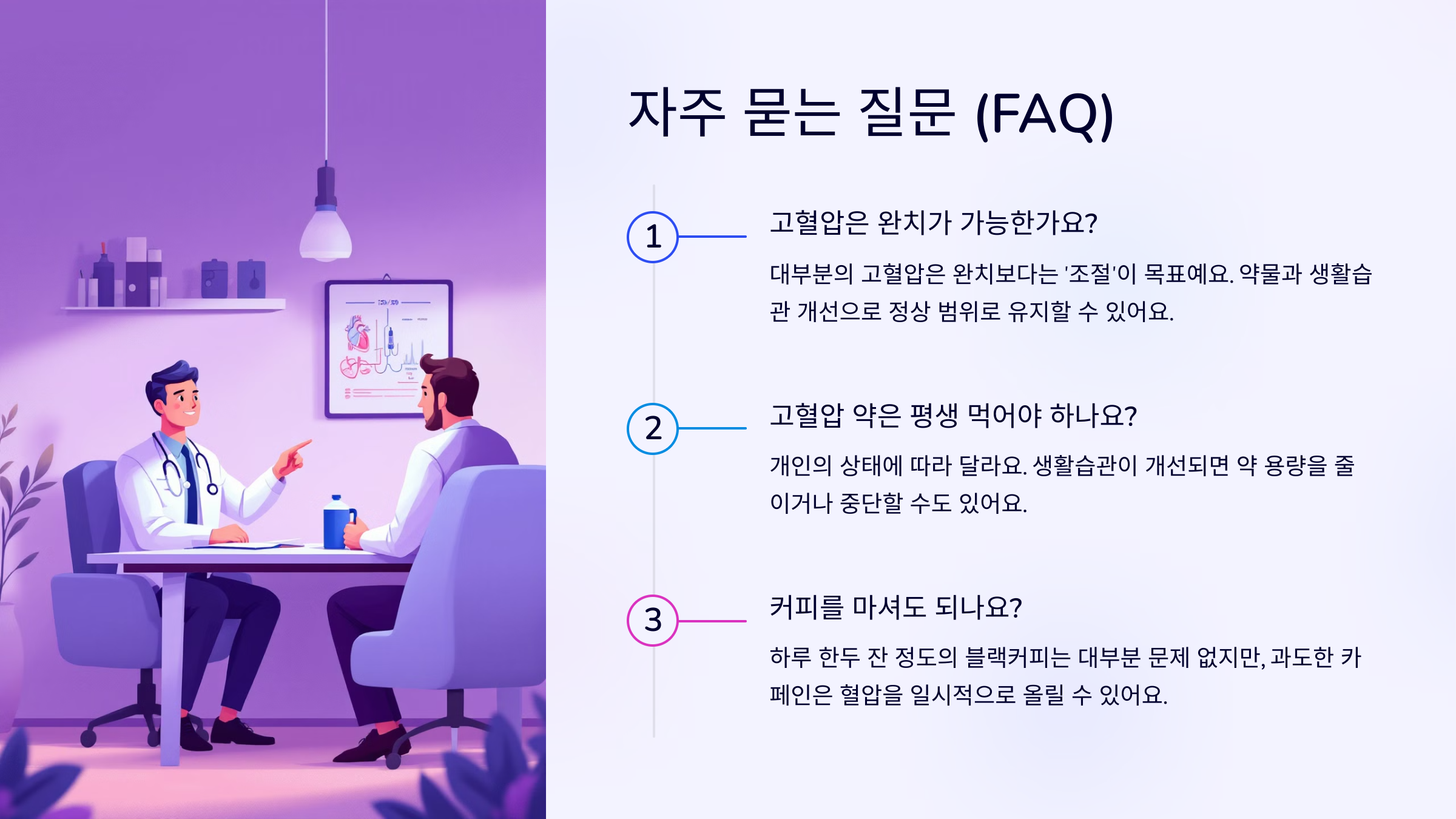 자주 묻는 질문 (FAQ)

1

고혈압은 완치가 가능한가요?

대부분의 고혈압은 완치보다는 '조절'이 목표예요. 약물과 생활습관 개선으로 정상 범위로 유지할 수 있어요.

2

고혈압 약은 평생 먹어야 하나요?

개인의 상태에 따라 달라요. 생활습관이 개선되면 약 용량을 줄이거나 중단할 수도 있어요.

3

커피를 마셔도 되나요?

하루 한두 잔 정도의 블랙커피는 대부분 문제 없지만, 과도한 카페인은 혈압을 일시적으로 올릴 수 있어요.